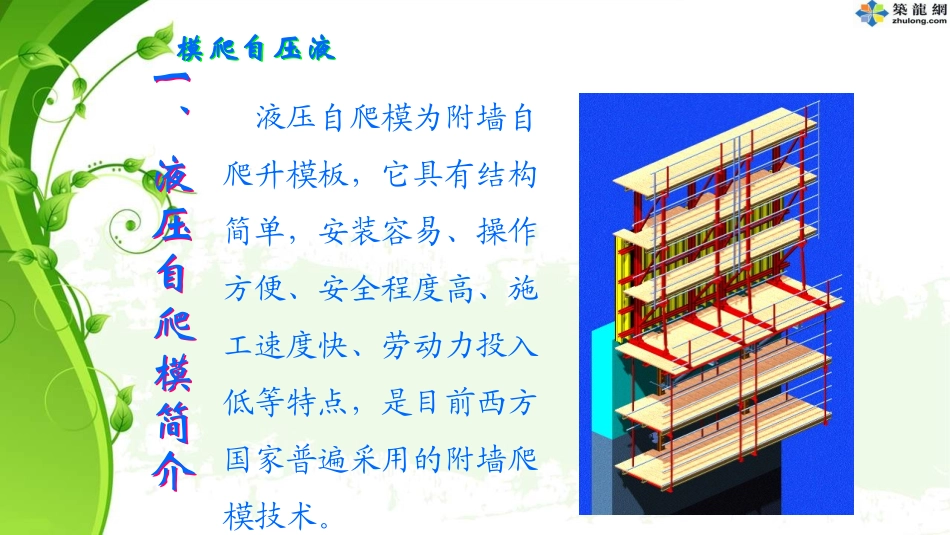 築龍網
zhulong.com

模爬自压液

一、液压自爬模简介

液压自爬模为附墙自爬升模板，它具有结构简单，安装容易、操作方便、安全程度高、施工速度快、劳动力投入低等特点，是目前西方国家普遍采用的附墙爬模技术。